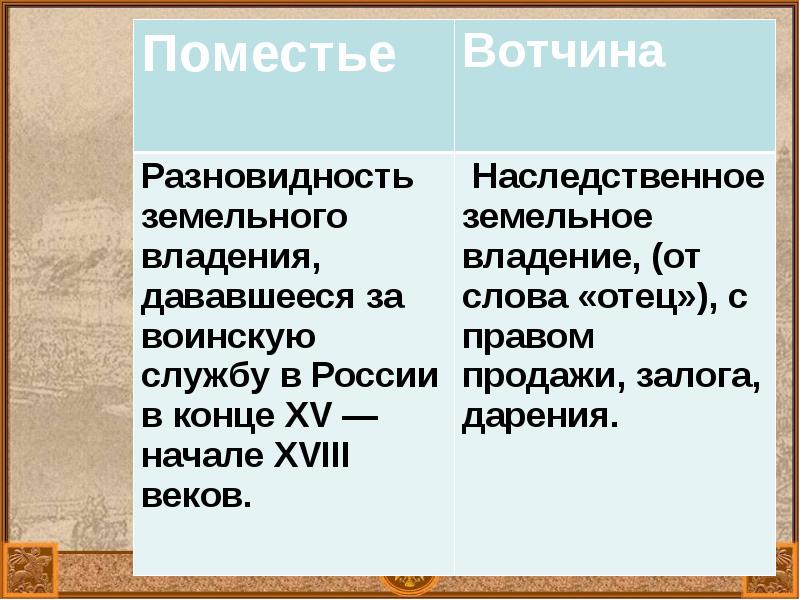 | Поместье | Вотчина |
|---|---|
| Разновидность земельного владения, дававшееся за воинскую службу в России в конце XV — начале XVIII веков. | Наследственное земельное владение, (от слова «отец»), с правом продажи, залога, дарения. |